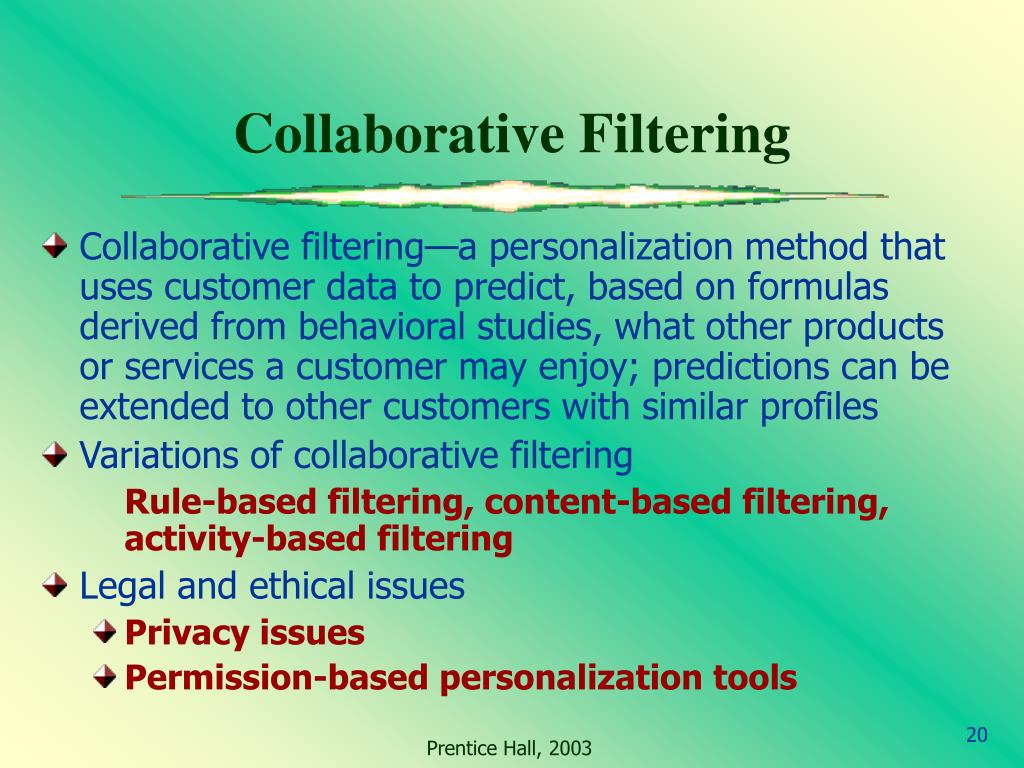 Collaborative Filtering

Collaborative filtering—a personalization method that uses customer data to predict, based on formulas derived from behavioral studies, what other products or services a customer may enjoy; predictions can be extended to other customers with similar profiles

Variations of collaborative filtering

Rule-based filtering, content-based filtering, activity-based filtering

Legal and ethical issues

Privacy issues

Permission-based personalization tools

Prentice Hall, 2003

20